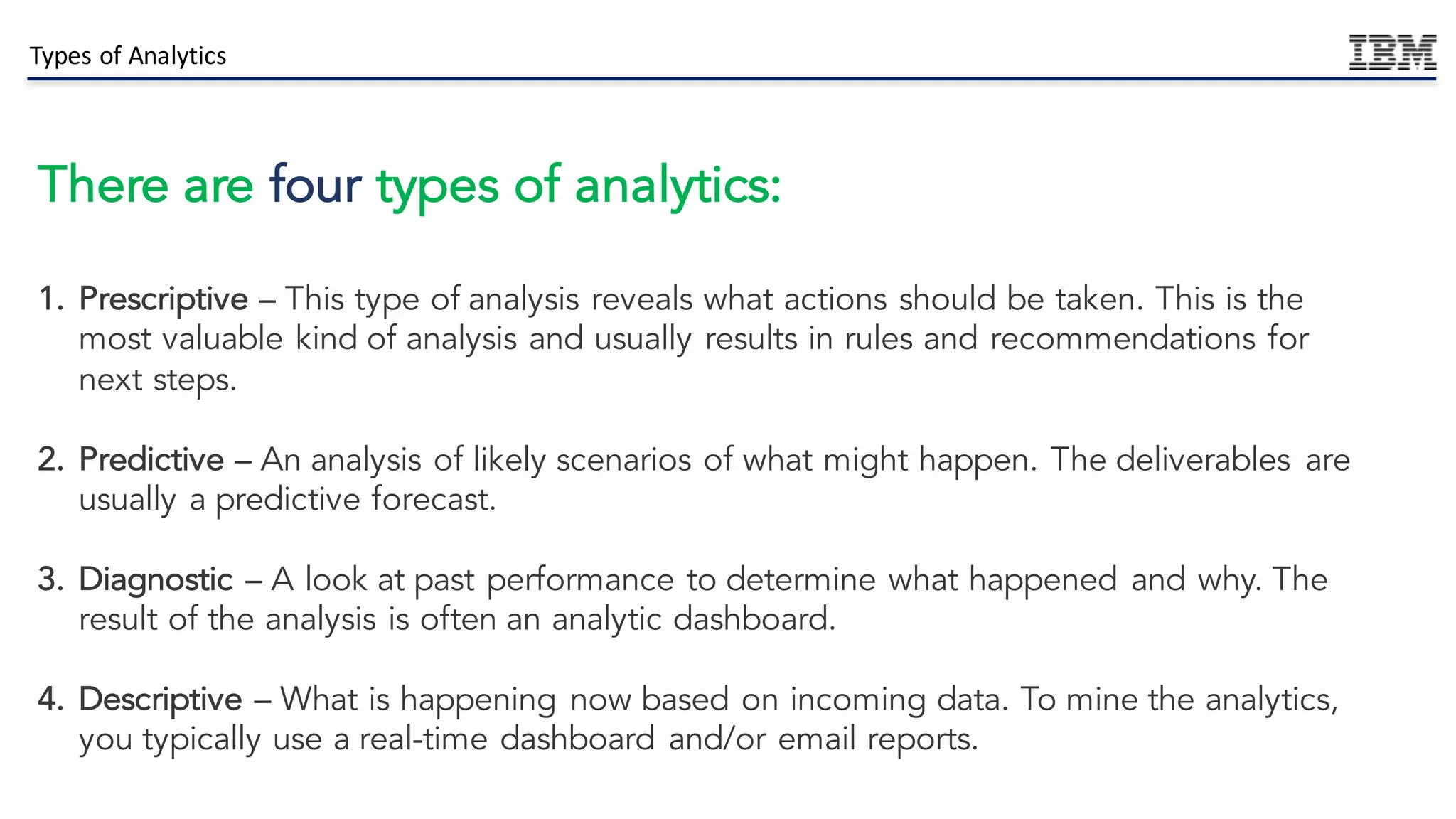 Types of Analytics

IBM

There are four types of analytics:

1. Prescriptive – This type of analysis reveals what actions should be taken. This is the most valuable kind of analysis and usually results in rules and recommendations for next steps.

2. Predictive – An analysis of likely scenarios of what might happen. The deliverables are usually a predictive forecast.

3. Diagnostic – A look at past performance to determine what happened and why. The result of the analysis is often an analytic dashboard.

4. Descriptive – What is happening now based on incoming data. To mine the analytics, you typically use a real-time dashboard and/or email reports.